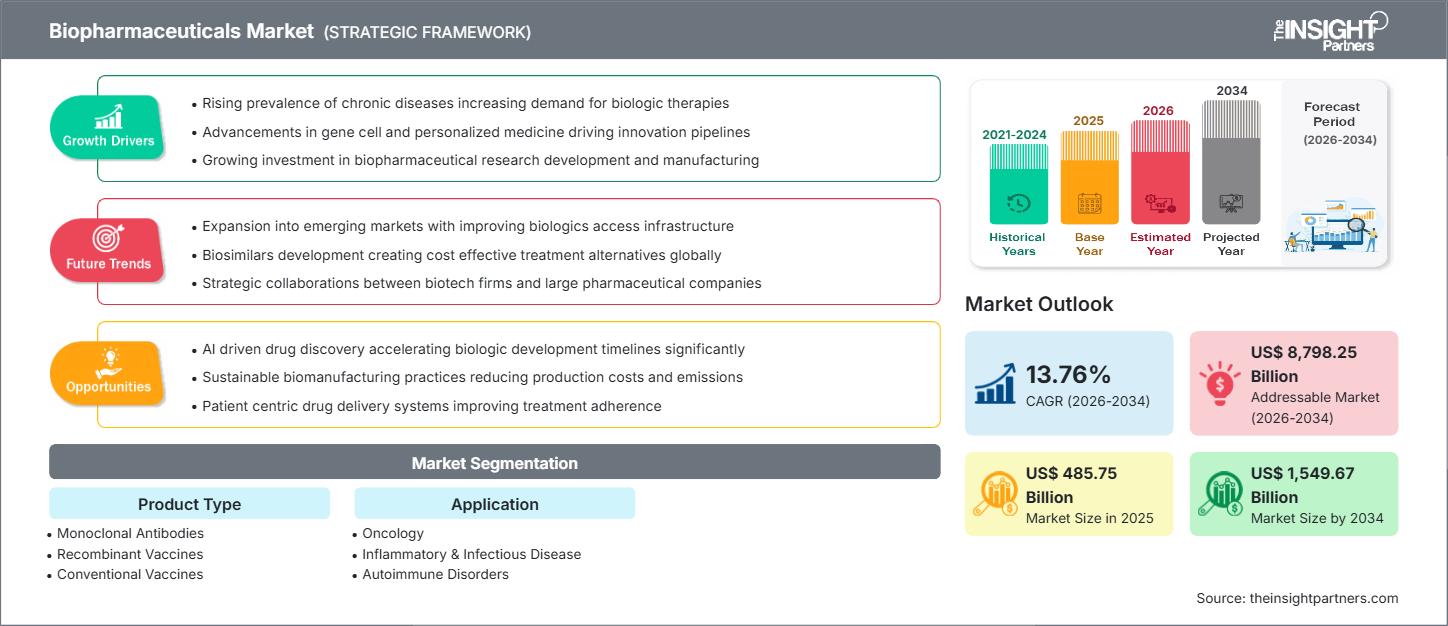 Biopharmaceuticals Market (STRATEGIC FRAMEWORK)

The INSIGHT Partners

Growth Drivers

• Rising prevalence of chronic diseases increasing demand for biologic therapies
• Advancements in gene cell and personalized medicine driving innovation pipelines
• Growing investment in biopharmaceutical research development and manufacturing

Future Trends

• Expansion into emerging markets with improving biologics access infrastructure
• Biosimilars development creating cost effective treatment alternatives globally
• Strategic collaborations between biotech firms and large pharmaceutical companies

Opportunities

• AI driven drug discovery accelerating biologic development timelines significantly
• Sustainable biomanufacturing practices reducing production costs and emissions
• Patient centric drug delivery systems improving treatment adherence

Market Segmentation

Product Type
• Monoclonal Antibodies
• Recombinant Vaccines
• Conventional Vaccines

Application
• Oncology
• Inflammatory & Infectious Disease
• Autoimmune Disorders

2021-2024 Historical Years
2025 Base Year
2026 Estimated Year
2034 Projected Year
Forecast Period (2026-2034)

Market Outlook

13.76% CAGR (2026-2034)

US$ 8,798.25 Billion Addressable Market (2026-2034)

US$ 485.75 Billion Market Size in 2025

US$ 1,549.67 Billion Market Size by 2034

Source: theinsightpartners.com